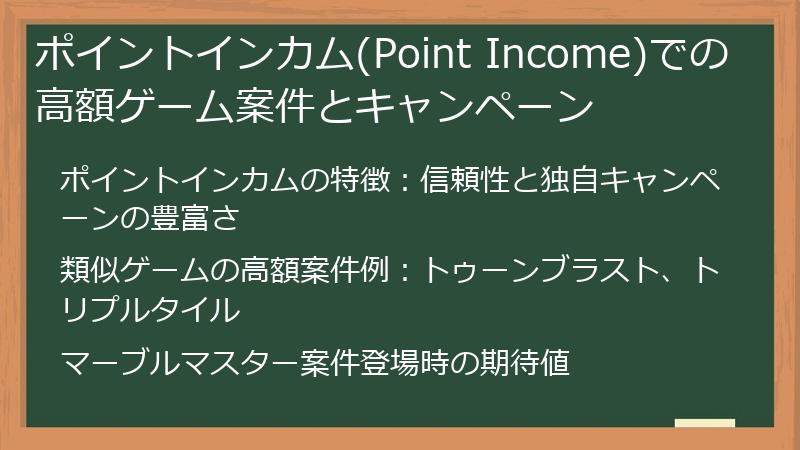 ポイントインカム(Point Income)での高額ゲーム案件とキャンペーン

ポイントインカムの特徴：信頼性と独自キャンペーンの豊富さ

類似ゲームの高額案件例：トゥーンブラスト、トリプルタイル

マーブルマスター案件登場時の期待値